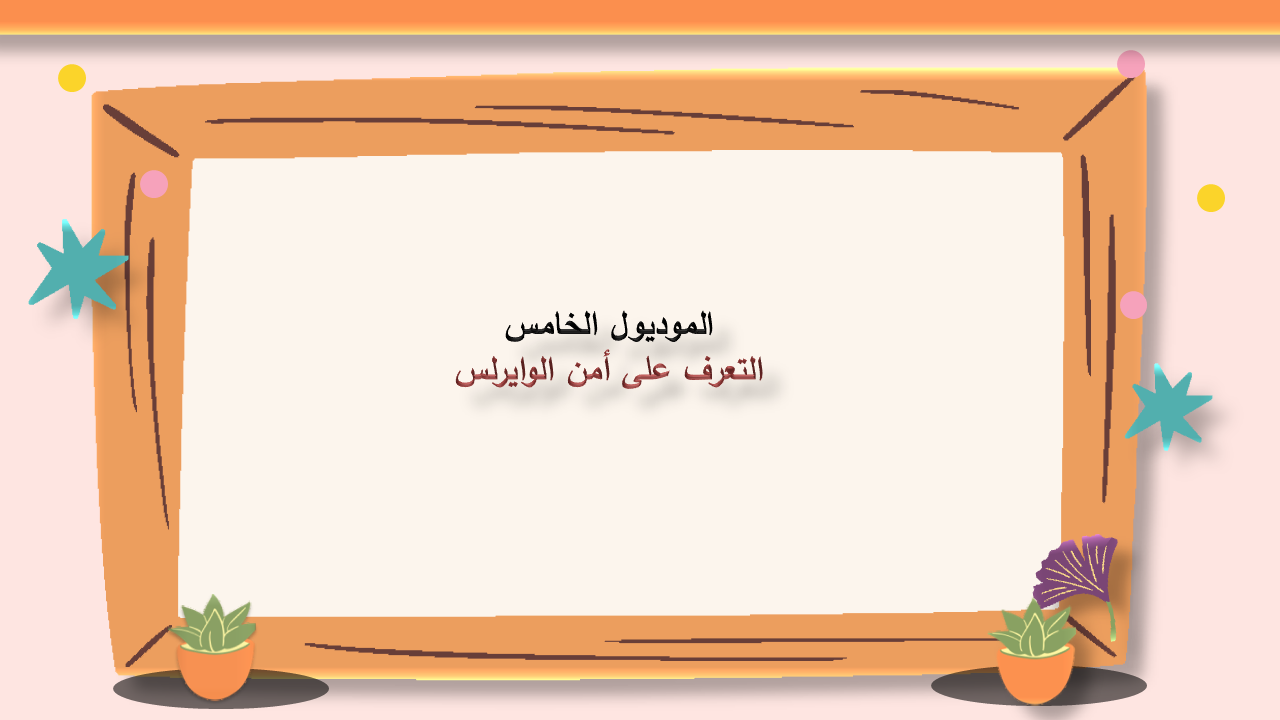 الموديول الخامس
التعرف على أمن الوايرلس